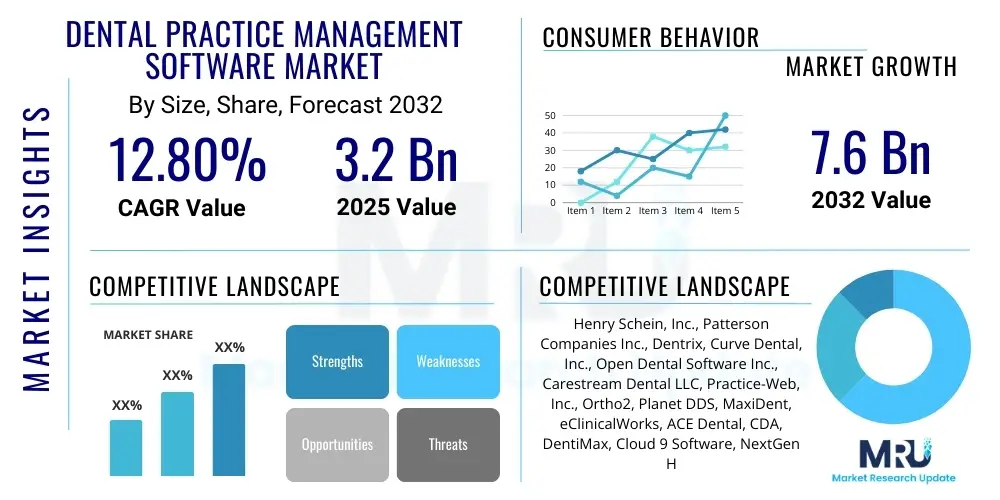 MARKET INSIGHTS

DENTAL PRACTICE MANAGEMENT SOFTWARE MARKET

By Size, Share, Forecast 2032

12.80%
CAGR Value

3.2 Bn
2025 Value

CONSUMER BEHAVIOR

MARKET GROWTH

50
40
30
20
10
0
Item 1 Item 2 Item 3 Item 4 Item 5

7.6 Bn
2032 Value

COMPETITIVE LANDSCAPE

MARKET SHARE

XX%
XX%
XX%

Strengths
Weaknesses
Opportunities
Threats

COMPETITIVE LANDSCAPE

Henry Schein, Inc., Patterson Companies Inc., Dentrix, Curve Dental, Inc., Open Dental Software Inc., Carestream Dental LLC, Practice-Web, Inc., Ortho2, Planet DDS, MaxiDent, eClinicalWorks, ACE Dental, CDA, DentiMax, Cloud 9 Software, NextGen H

MRU
Market Research Update